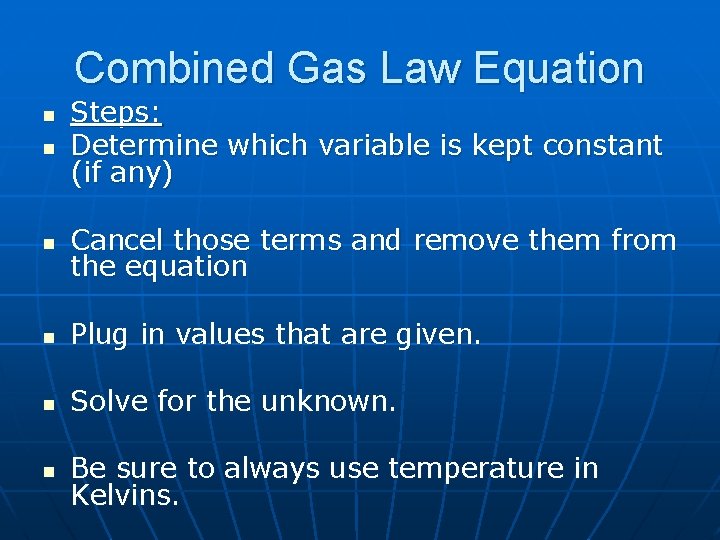 Combined Gas Law Equation

- Steps:
- Determine which variable is kept constant (if any)

- Cancel those terms and remove them from the equation

- Plug in values that are given.

- Solve for the unknown.

- Be sure to always use temperature in Kelvins.